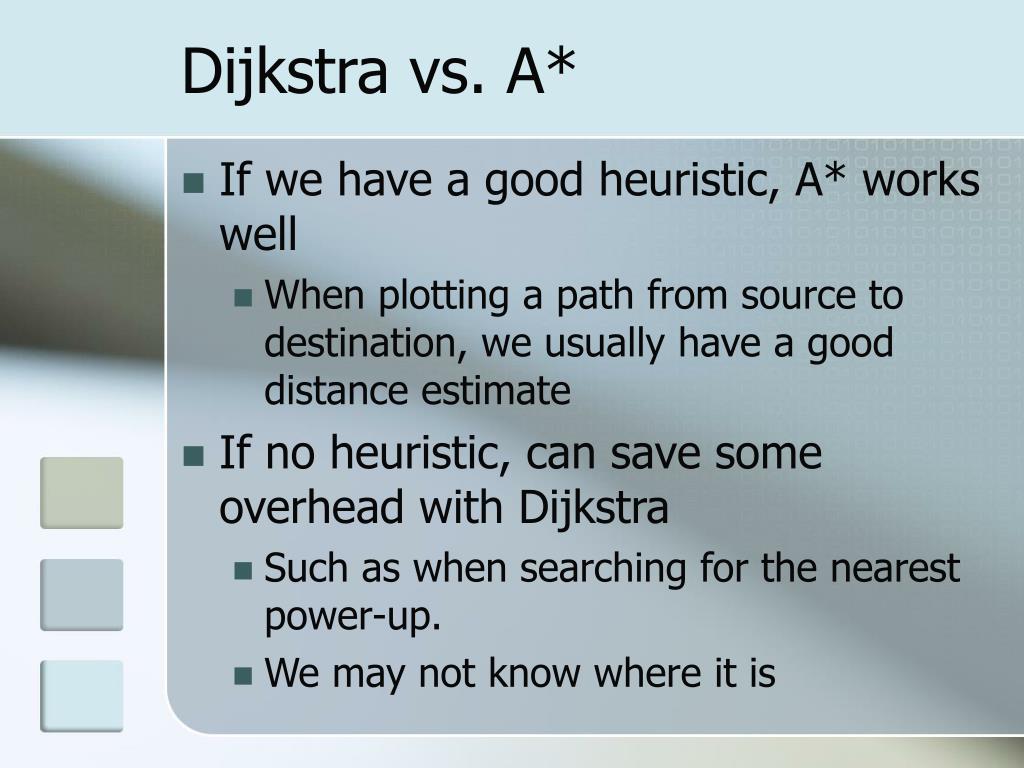 Dijkstra vs. A*

- If we have a good heuristic, A* works well
  - When plotting a path from source to destination, we usually have a good distance estimate
- If no heuristic, can save some overhead with Dijkstra
  - Such as when searching for the nearest power-up.
  - We may not know where it is